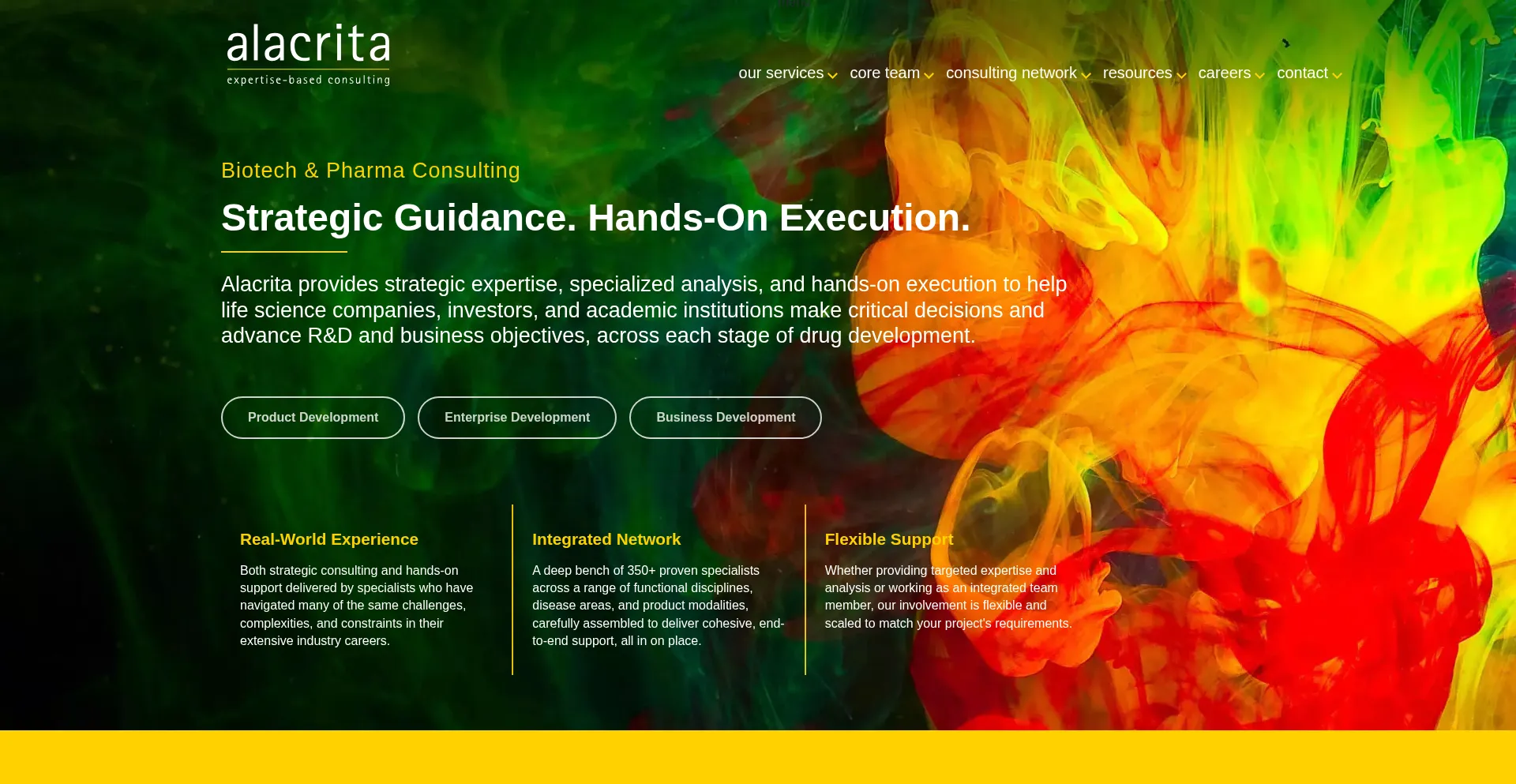 alacrita
expertise-based consulting

our services core team consulting network resources careers contact

Biotech & Pharma Consulting

Strategic Guidance. Hands-On Execution.

Alacrita provides strategic expertise, specialized analysis, and hands-on execution to help life science companies, investors, and academic institutions make critical decisions and advance R&D and business objectives, across each stage of drug development.

Product Development

Enterprise Development

Business Development

Real-World Experience

Both strategic consulting and hands-on support delivered by specialists who have navigated many of the same challenges, complexities, and constraints in their extensive industry careers.

Integrated Network

A deep bench of 350+ proven specialists across a range of functional disciplines, disease areas, and product modalities, carefully assembled to deliver cohesive, end-to-end support, all in on place.

Flexible Support

Whether providing targeted expertise and analysis or working as an integrated team member, our involvement is flexible and scaled to match your project's requirements.